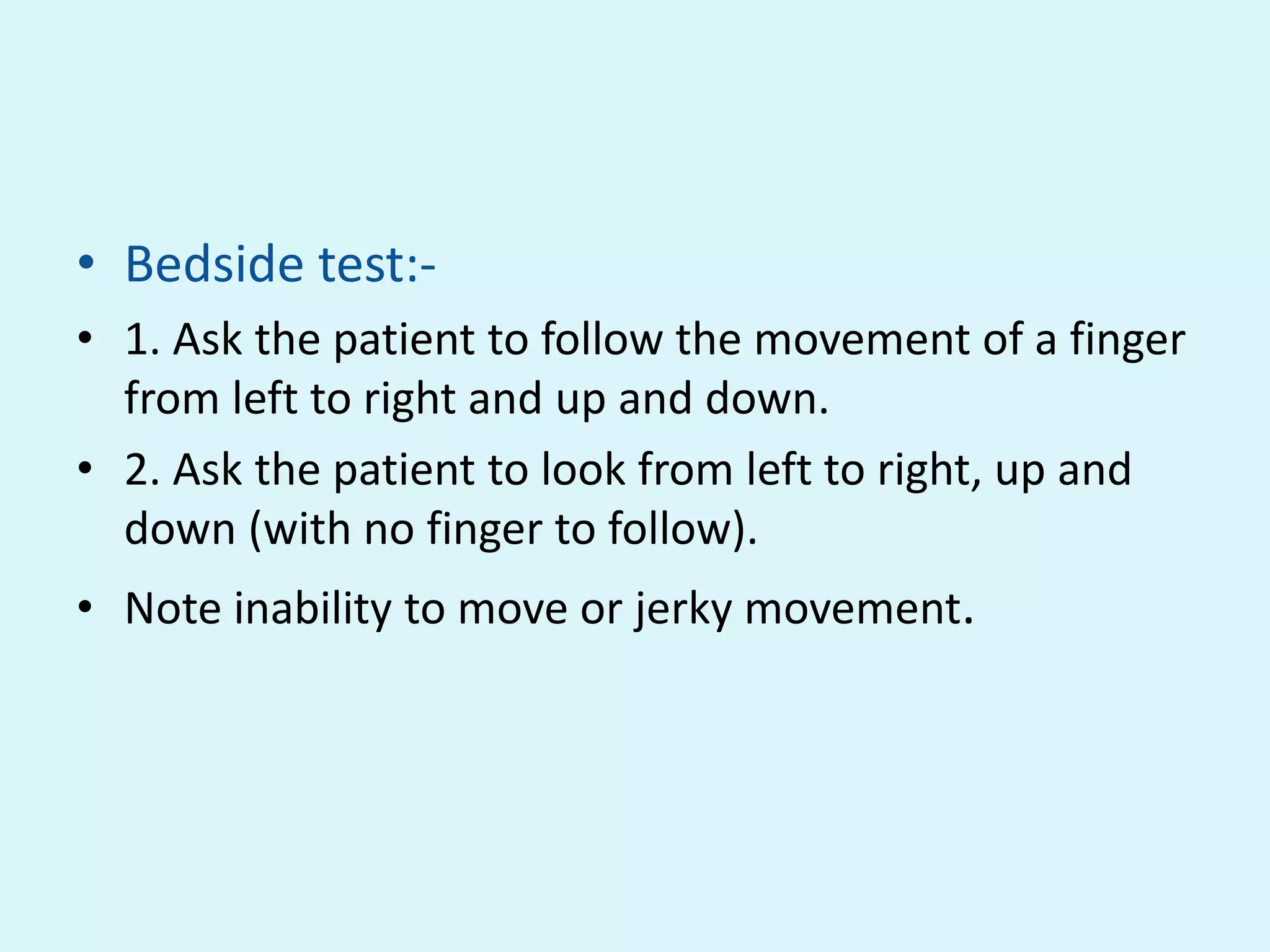 • Bedside test:-

• 1. Ask the patient to follow the movement of a finger from left to right and up and down.

• 2. Ask the patient to look from left to right, up and down (with no finger to follow).

• Note inability to move or jerky movement.